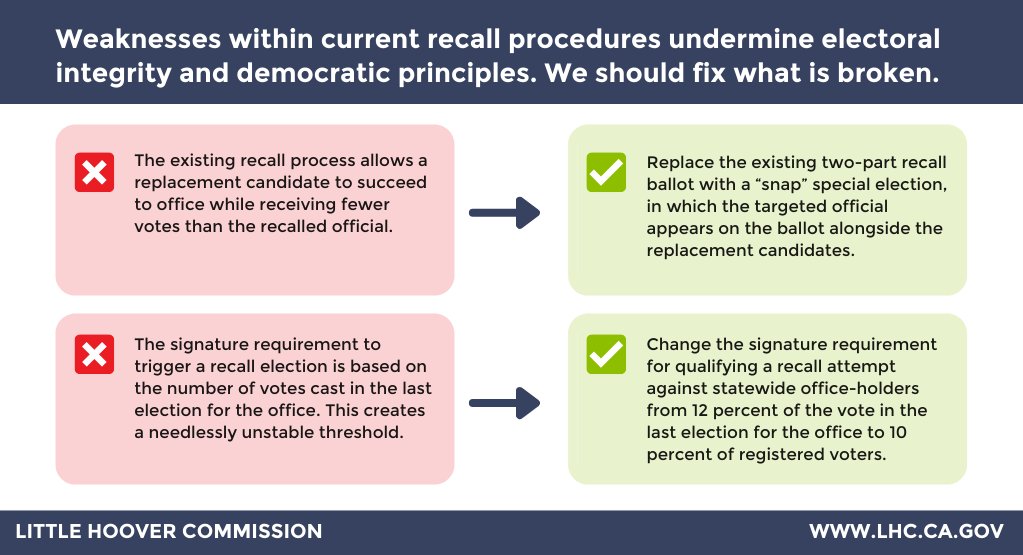 Weaknesses within current recall procedures undermine electoral integrity and democratic principles. We should fix what is broken.

The existing recall process allows a replacement candidate to succeed to office while receiving fewer votes than the recalled official.

Replace the existing two-part recall ballot with a "snap" special election, in which the targeted official appears on the ballot alongside the replacement candidates.

The signature requirement to trigger a recall election is based on the number of votes cast in the last election for the office. This creates a needlessly unstable threshold.

Change the signature requirement for qualifying a recall attempt against statewide office-holders from 12 percent of the vote in the last election for the office to 10 percent of registered voters.

LITTLE HOOVER COMMISSION

WWW.LHC.CA.GOV